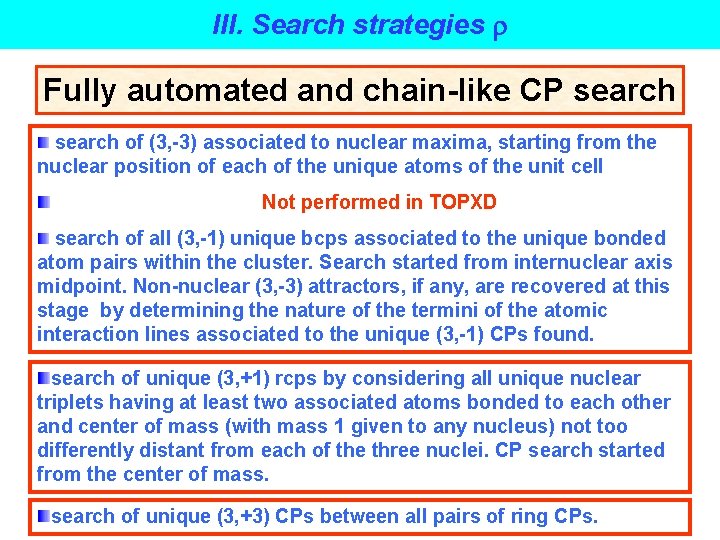 III. Search strategies $\rho$

Fully automated and chain-like CP search

search of (3,-3) associated to nuclear maxima, starting from the nuclear position of each of the unique atoms of the unit cell

Not performed in TOPXD

search of all (3,-1) unique bcps associated to the unique bonded atom pairs within the cluster. Search started from internuclear axis midpoint. Non-nuclear (3,-3) attractors, if any, are recovered at this stage by determining the nature of the termini of the atomic interaction lines associated to the unique (3,-1) CPs found.

search of unique (3,+1) rcps by considering all unique nuclear triplets having at least two associated atoms bonded to each other and center of mass (with mass 1 given to any nucleus) not too differently distant from each of the three nuclei. CP search started from the center of mass.

search of unique (3,+3) CPs between all pairs of ring CPs.